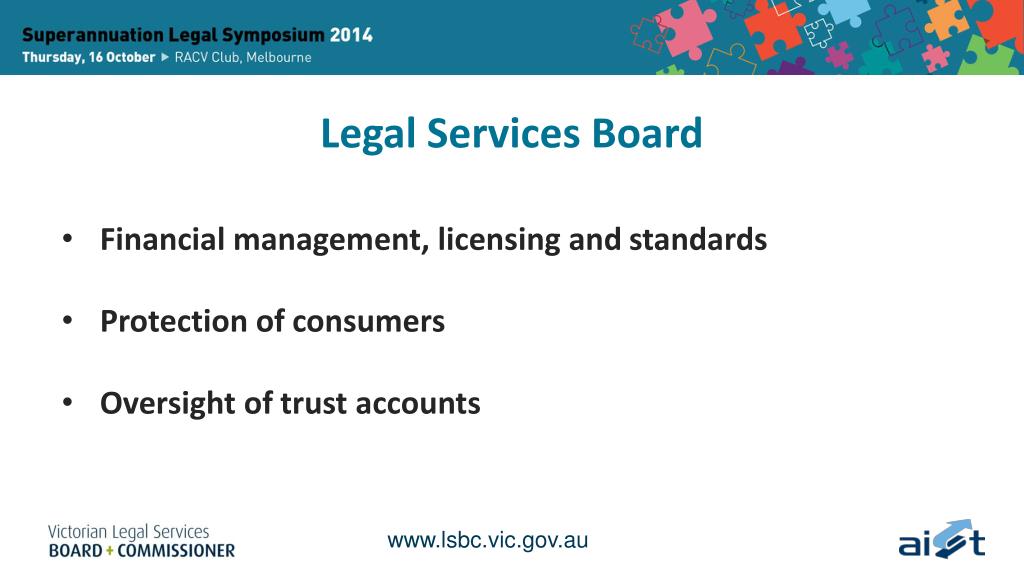 Superannuation Legal Symposium 2014
Thursday, 16 October ▶ RACV Club, Melbourne

Legal Services Board

• Financial management, licensing and standards

• Protection of consumers

• Oversight of trust accounts

Victorian Legal Services
BOARD + COMMISSIONER

www.lsbc.vic.gov.au

aist